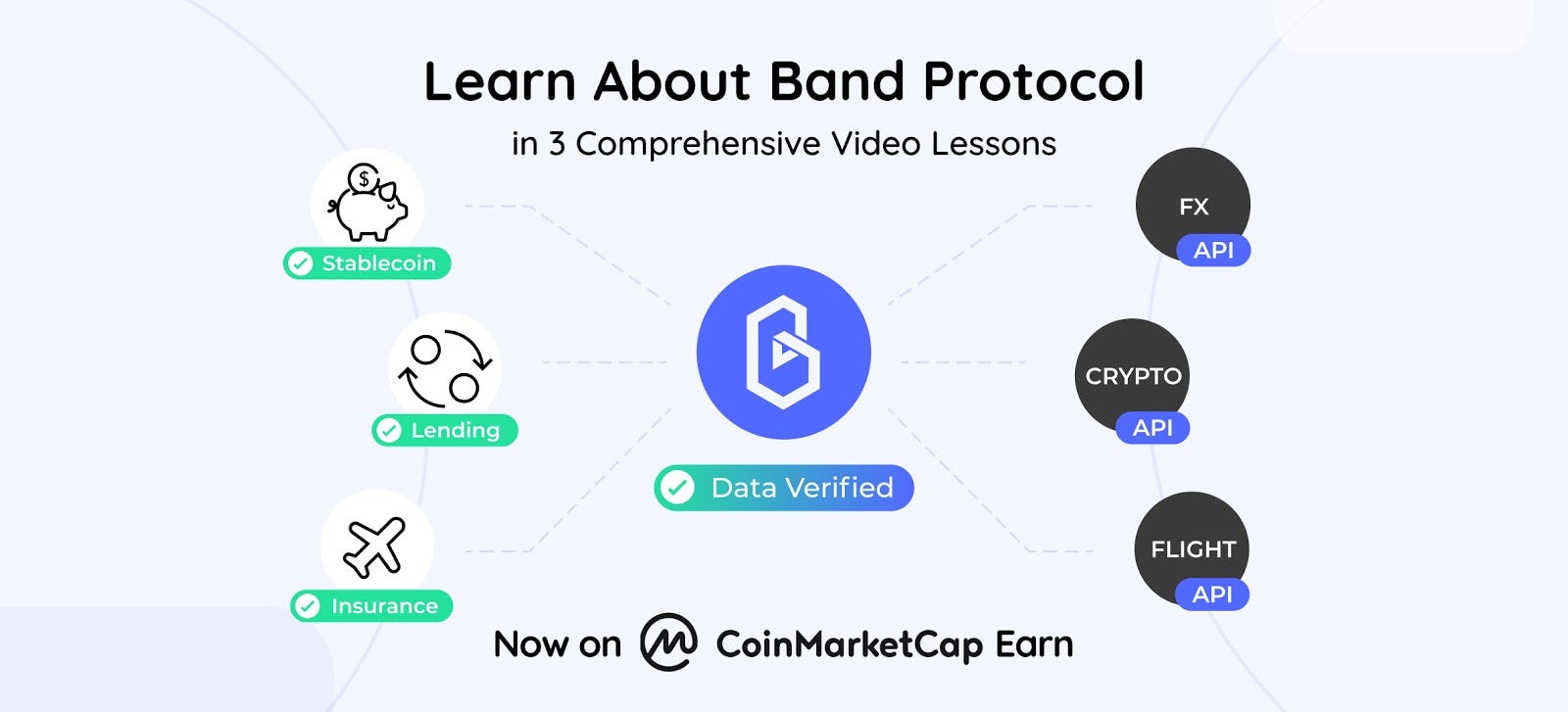 Learn About Band Protocol
in 3 Comprehensive Video Lessons

$

Stablecoin

Lending

Insurance

Data Verified

FX
API

CRYPTO
API

FLIGHT
API

Now on CoinMarketCap Earn